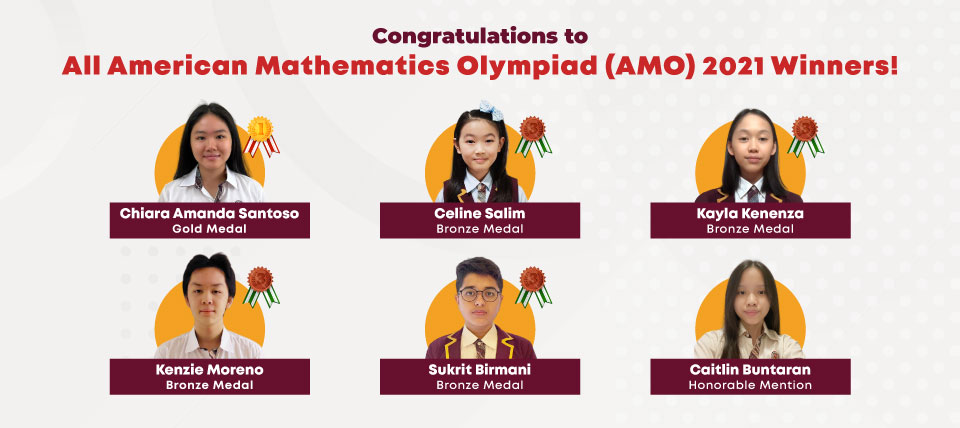 Congratulations to
All American Mathematics Olympiad (AMO) 2021 Winners!

1

Chiara Amanda Santoso
Gold Medal

3

Celine Salim
Bronze Medal

3

Kayla Kenenza
Bronze Medal

3

Kenzie Moreno
Bronze Medal

3

Sukrit Birmani
Bronze Medal

Caitlin Buntaran
Honorable Mention